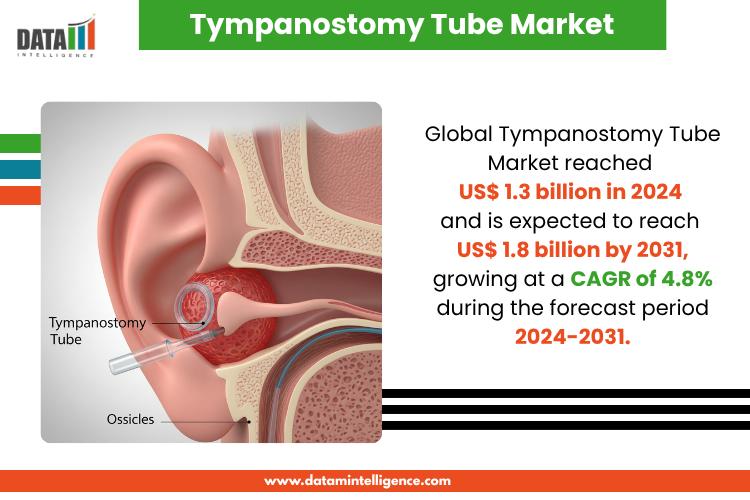 DATA INTELLIGENCE

Tympanostomy Tube Market

Tympanostomy Tube

Ossicles

Global Tympanostomy Tube Market reached US$ 1.3 billion in 2024 and is expected to reach US$ 1.8 billion by 2031, growing at a CAGR of 4.8% during the forecast period 2024-2031.

www.datamintelligence.com